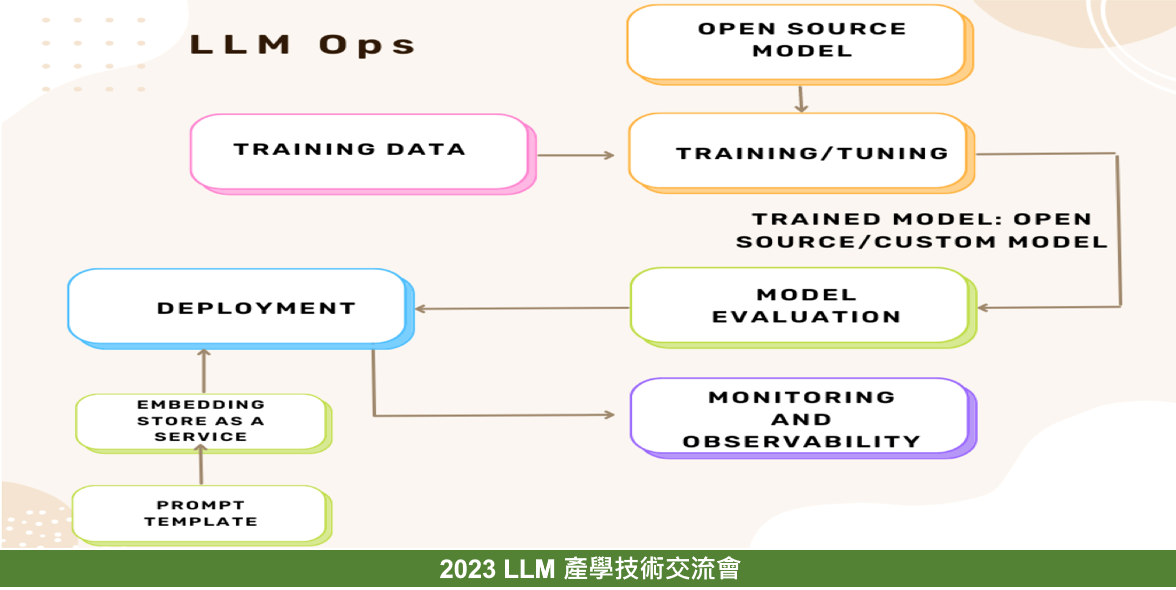 LLM Ops

OPEN SOURCE MODEL

TRAINING DATA

TRAINING/TUNING

TRAINED MODEL: OPEN SOURCE/CUSTOM MODEL

DEPLOYMENT

MODEL EVALUATION

EMBEDDING STORE AS A SERVICE

MONITORING AND OBSERVABILITY

PROMPT TEMPLATE

2023 LLM 產學技術交流會